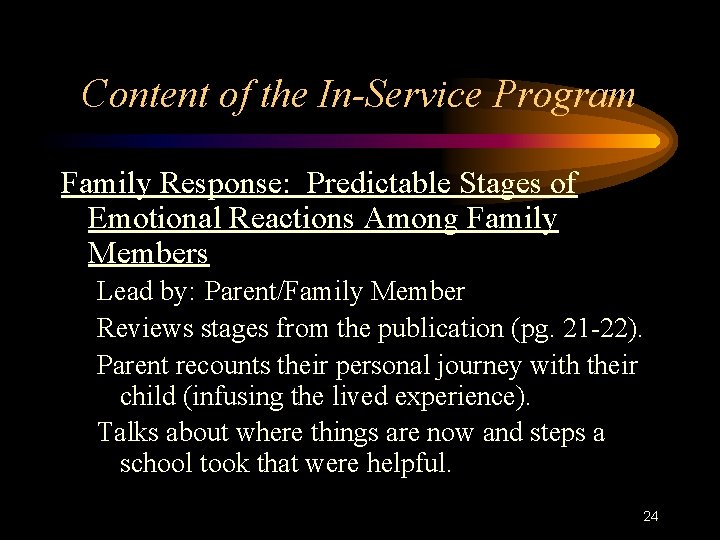 Content of the In-Service Program

Family Response: Predictable Stages of Emotional Reactions Among Family Members

Lead by: Parent/Family Member

Reviews stages from the publication (pg. 21-22).

Parent recounts their personal journey with their child (infusing the lived experience).

Talks about where things are now and steps a school took that were helpful.

24